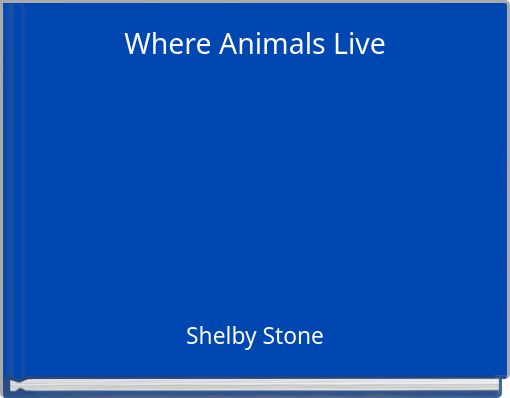 Where Animals Live

Shelby Stone